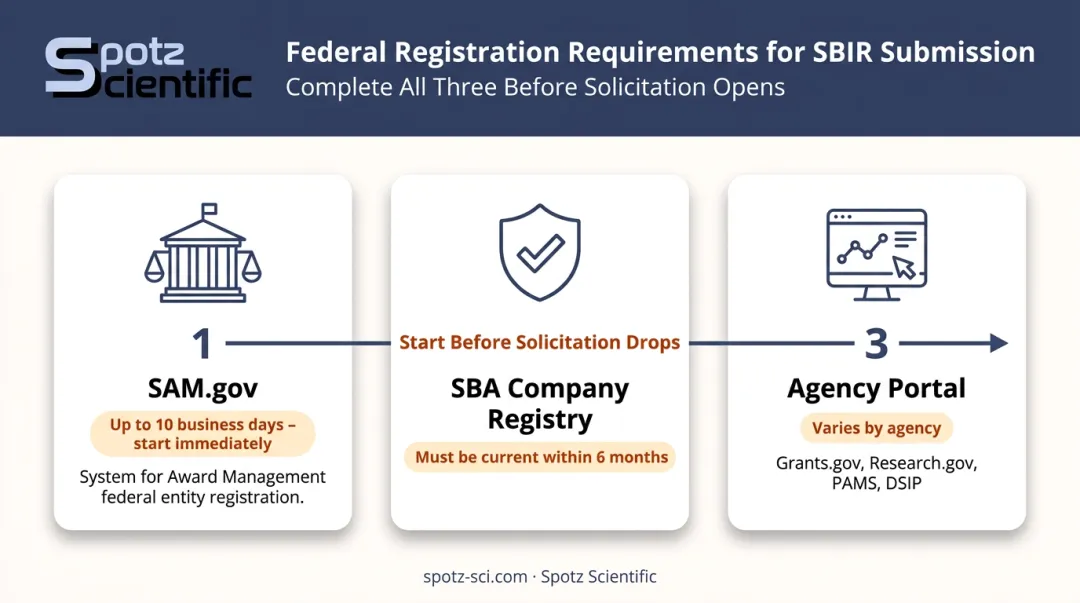 Spotz Scientific

Federal Registration Requirements for SBIR Submission
Complete All Three Before Solicitation Opens

1

SAM.gov

Up to 10 business days – start immediately

System for Award Management federal entity registration.

Start Before Solicitation Drops

SBA Company Registry

Must be current within 6 months

3

Agency Portal

Varies by agency

Grants.gov, Research.gov, PAMS, DSIP

spotz-sci.com · Spotz Scientific